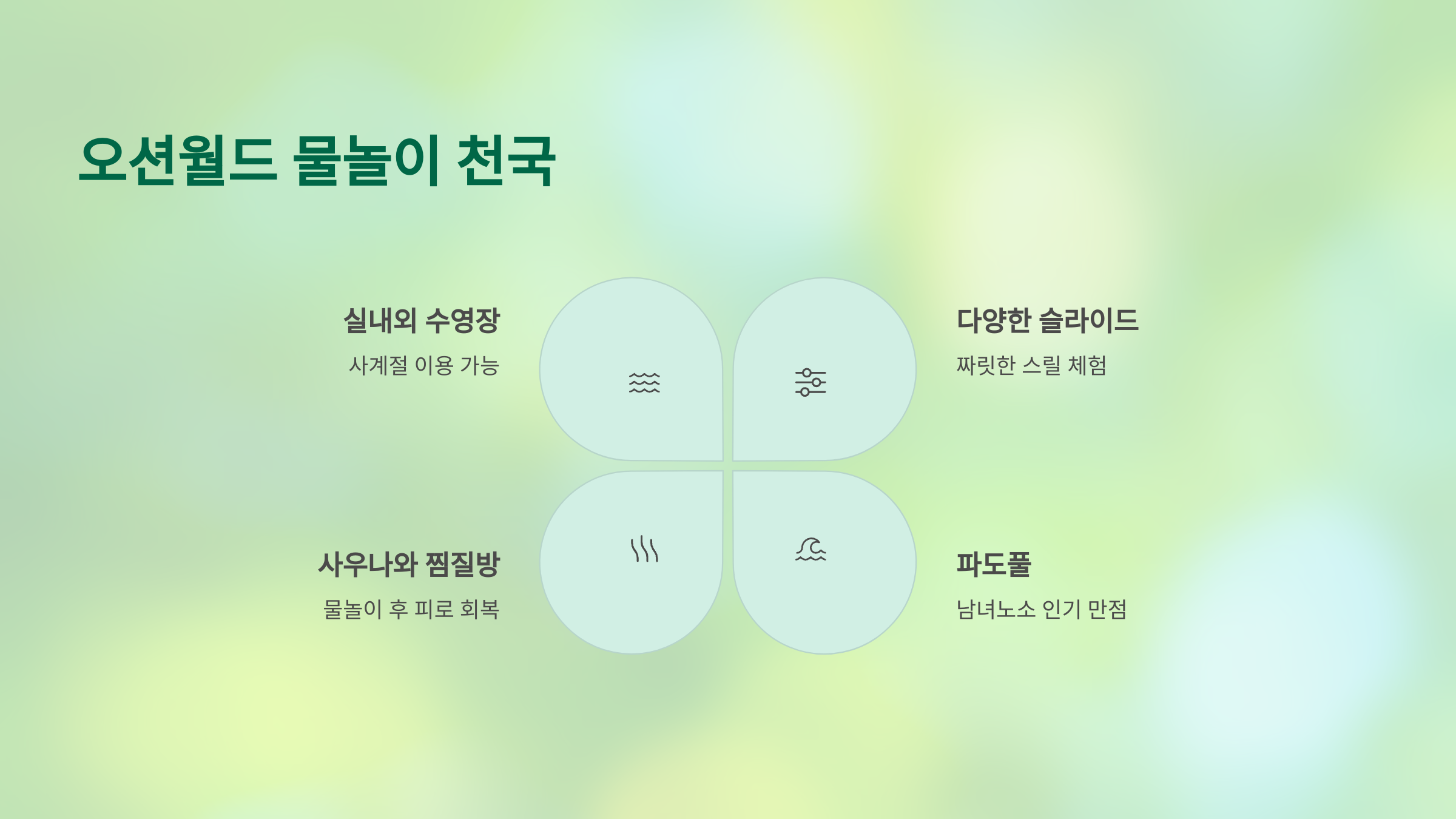 오션월드 물놀이 천국

실내외 수영장

사계절 이용 가능

다양한 슬라이드

짜릿한 스릴 체험

사우나와 찜질방

물놀이 후 피로 회복

파도풀

남녀노소 인기 만점